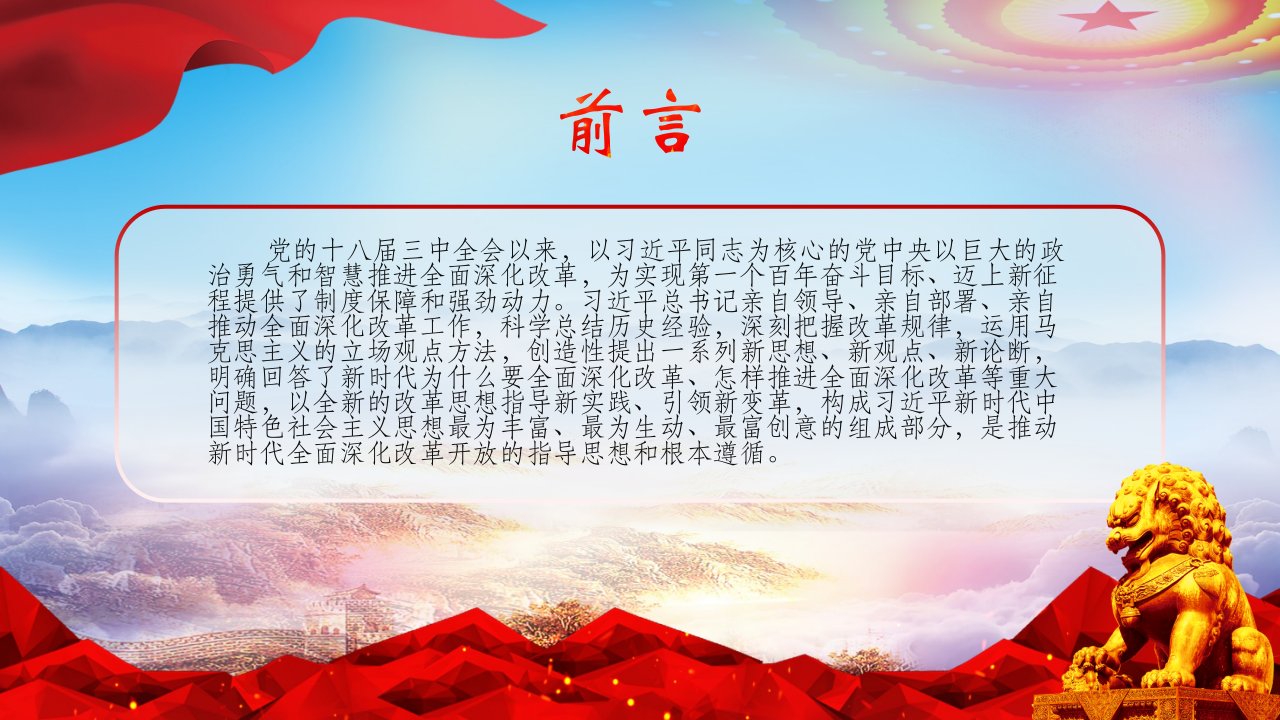 前言

党的十八届三中全会以来，以习近平同志为核心的党中央以巨大的政治勇气和智慧推进全面深化改革，为实现第一个百年奋斗目标、迈上新征程提供了制度保障和强劲动力。习近平总书记亲自领导、亲自部署、亲自推动全面深化改革工作，科学总结历史经验，深刻把握改革规律，运用马克思主义的立场观点方法，创造性提出一系列新思想、新观点、新论断，明确回答了新时代为什么要全面深化改革、怎样推进全面深化改革等重大问题，以全新的改革思想指导新实践、引领新变革，构成习近平新时代中国特色社会主义思想最为丰富、最为生动、最富创意的组成部分，是推动新时代全面深化改革开放的指导思想和根本遵循。